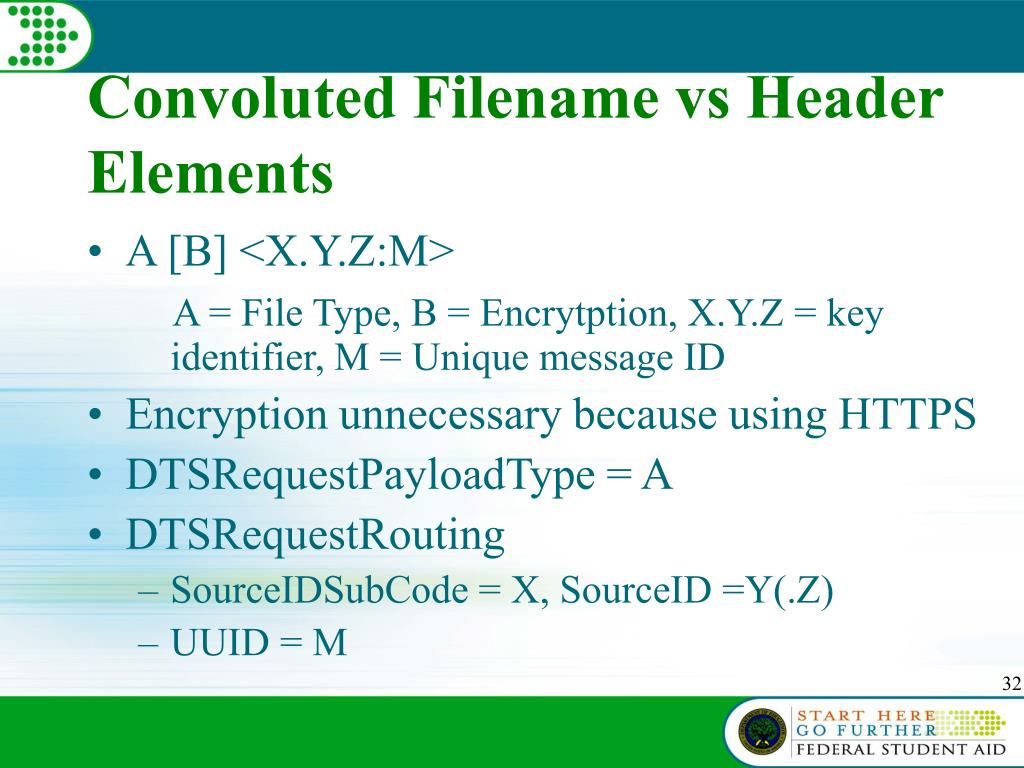 Convoluted Filename vs Header Elements

• A [B] <X.Y.Z:M>

A = File Type, B = Encrytption, X.Y.Z = key identifier, M = Unique message ID

• Encryption unnecessary because using HTTPS
• DTSRequestPayloadType = A
• DTSRequestRouting
– SourceIDSubCode = X, SourceID =Y(.Z)
– UUID = M

32

START HERE
GO FURTHER
FEDERAL STUDENT AID